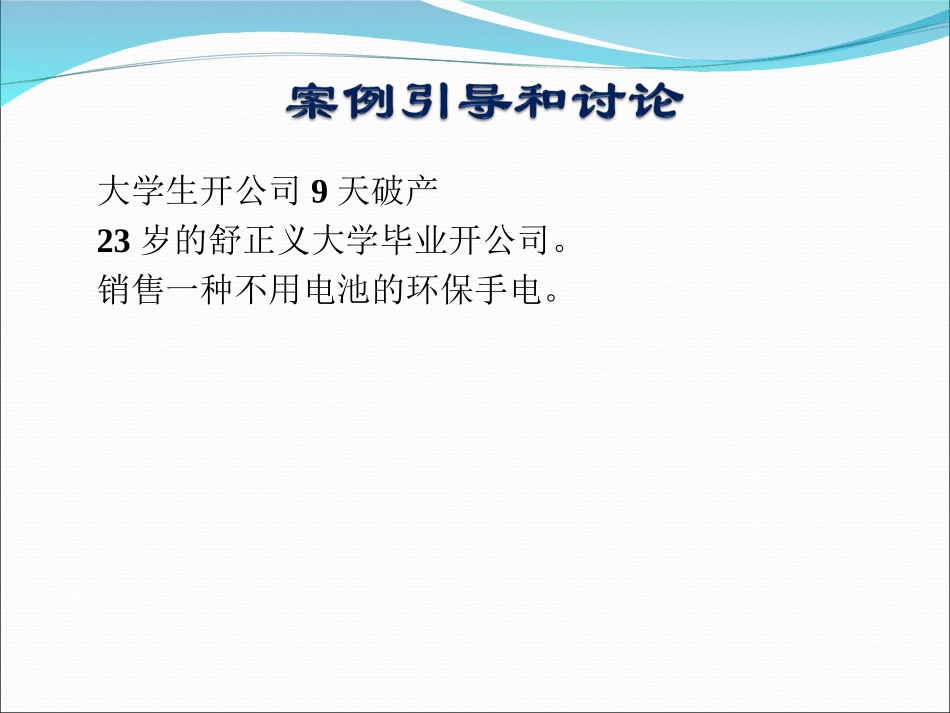 案例引导和讨论

大学生开公司 9 天破产

23 岁的舒正义大学毕业开公司。

销售一种不用电池的环保手电。